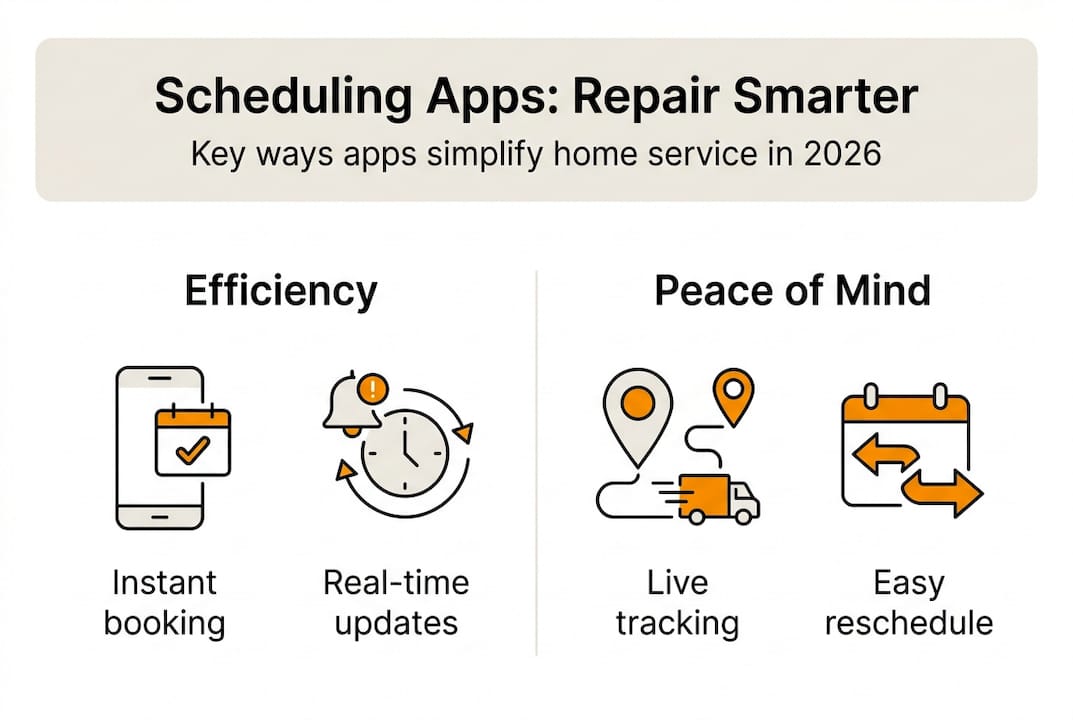 Scheduling Apps: Repair Smarter

Key ways apps simplify home service in 2026

Efficiency

Instant booking

Real-time updates

Peace of Mind

Live tracking

Easy reschedule